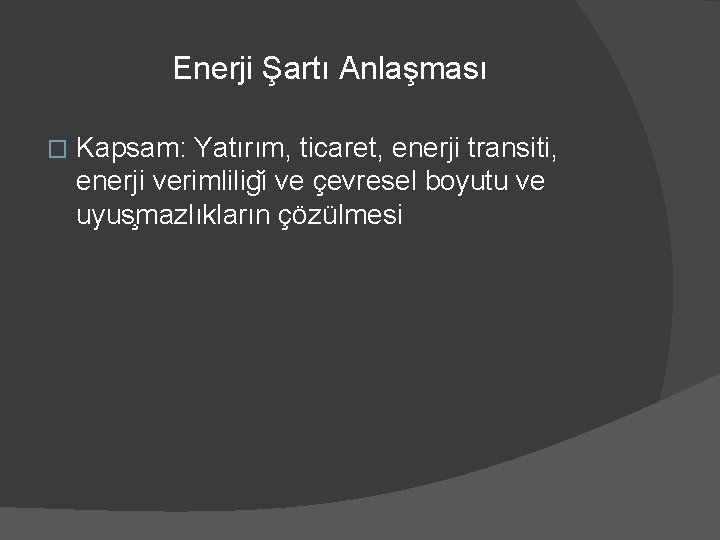 Enerji Şartı Anlaşması

Kapsam: Yatırım, ticaret, enerji transiti, enerji verimliliği ve çevresel boyutu ve uyuşmazlıkların çözülmesi